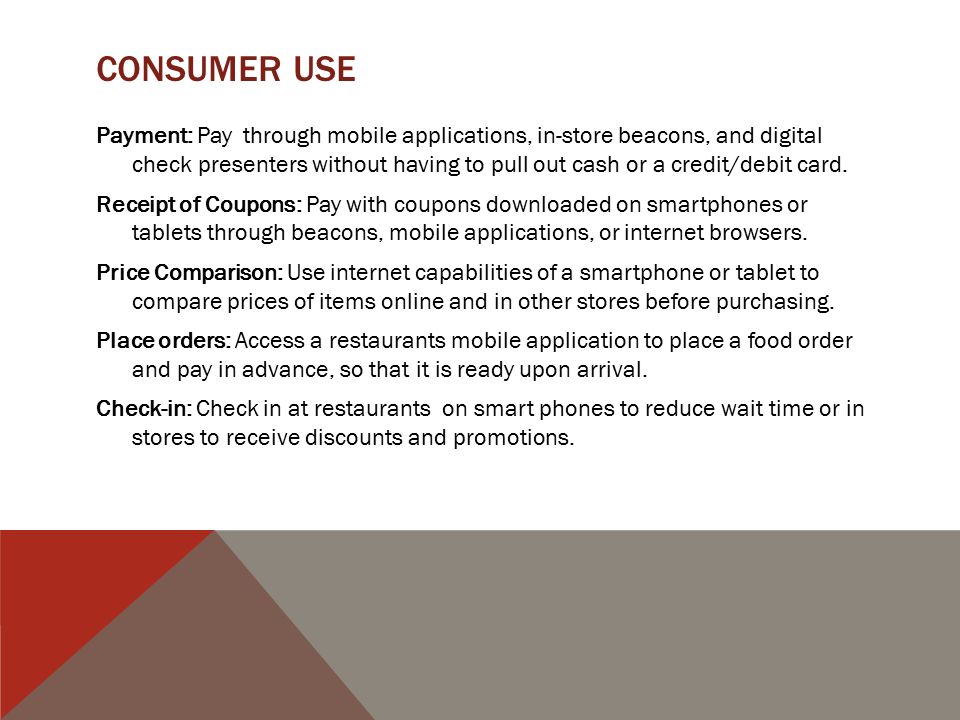 CONSUMER USE

Payment: Pay through mobile applications, in-store beacons, and digital check presenters without having to pull out cash or a credit/debit card.

Receipt of Coupons: Pay with coupons downloaded on smartphones or tablets through beacons, mobile applications, or internet browsers.

Price Comparison: Use internet capabilities of a smartphone or tablet to compare prices of items online and in other stores before purchasing.

Place orders: Access a restaurants mobile application to place a food order and pay in advance, so that it is ready upon arrival.

Check-in: Check in at restaurants on smart phones to reduce wait time or in stores to receive discounts and promotions.